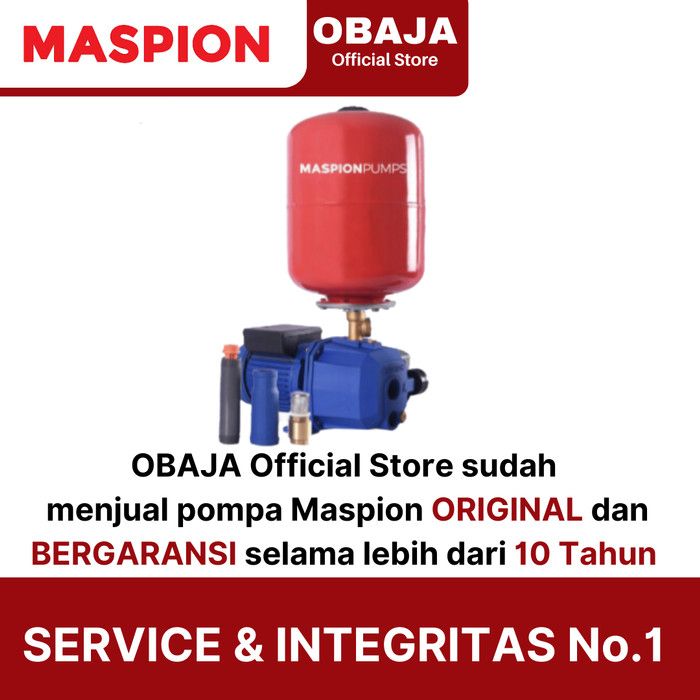 MASPION

OBAJA
Official Store

MASPIONPUMPS

OBAJA Official Store sudah menjual pompa Maspion ORIGINAL dan BERGARANSI selama lebih dari 10 Tahun

SERVICE & INTEGRITAS No.1